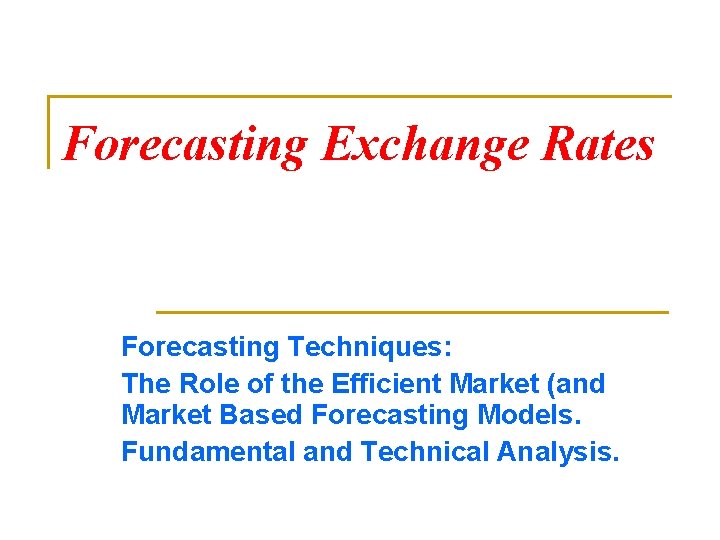 Forecasting Exchange Rates

Forecasting Techniques:

The Role of the Efficient Market (and Market Based Forecasting Models.

Fundamental and Technical Analysis.